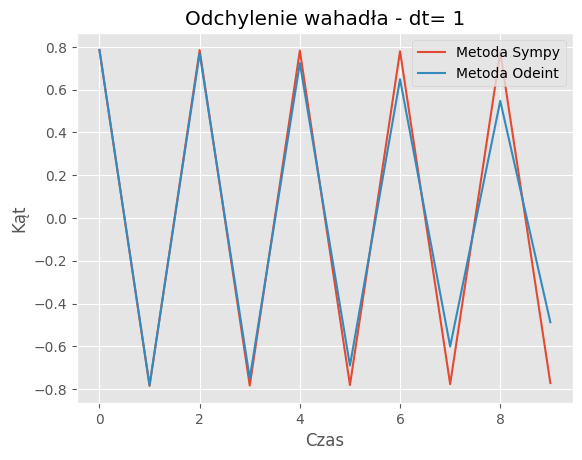 Odchylenie wahadła - dt= 1

Metoda Sympy
Metoda Odeint

Kąt

0.8
0.6
0.4
0.2
0.0
−0.2
−0.4
−0.6
−0.8

0
2
4
6
8

Czas